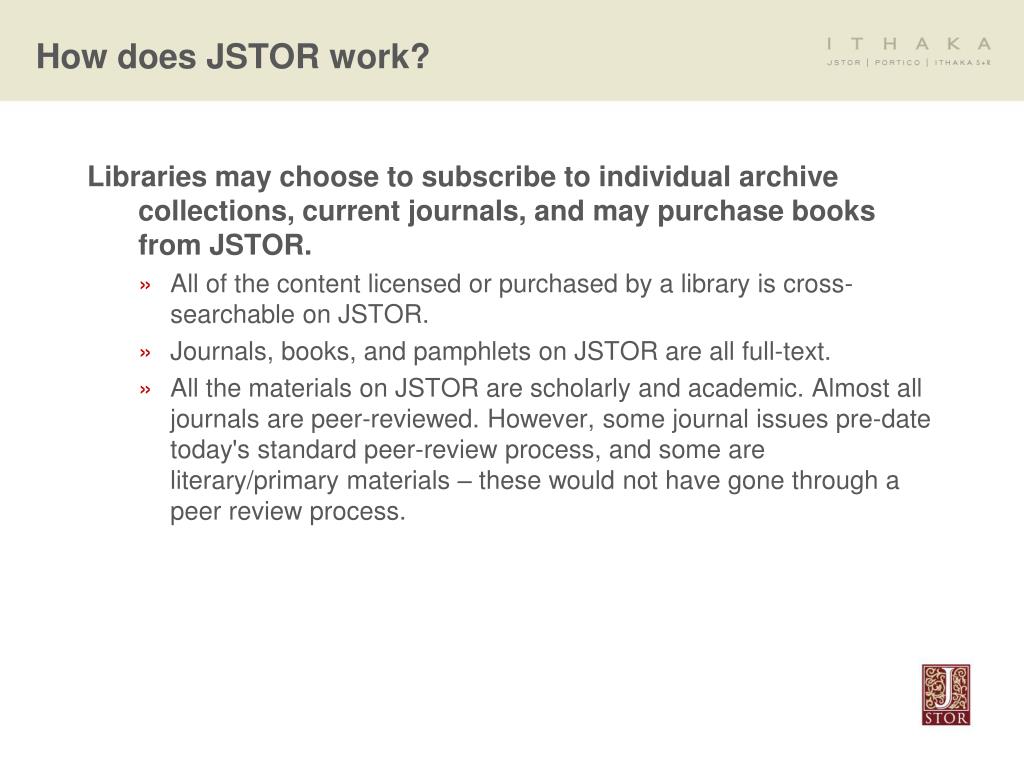 How does JSTOR work?

ITHAKA
JSTOR | PORTICO | ITHAKA S+R

Libraries may choose to subscribe to individual archive collections, current journals, and may purchase books from JSTOR.

» All of the content licensed or purchased by a library is cross-searchable on JSTOR.

» Journals, books, and pamphlets on JSTOR are all full-text.

» All the materials on JSTOR are scholarly and academic. Almost all journals are peer-reviewed. However, some journal issues pre-date today's standard peer-review process, and some are literary/primary materials – these would not have gone through a peer review process.

J
STOR